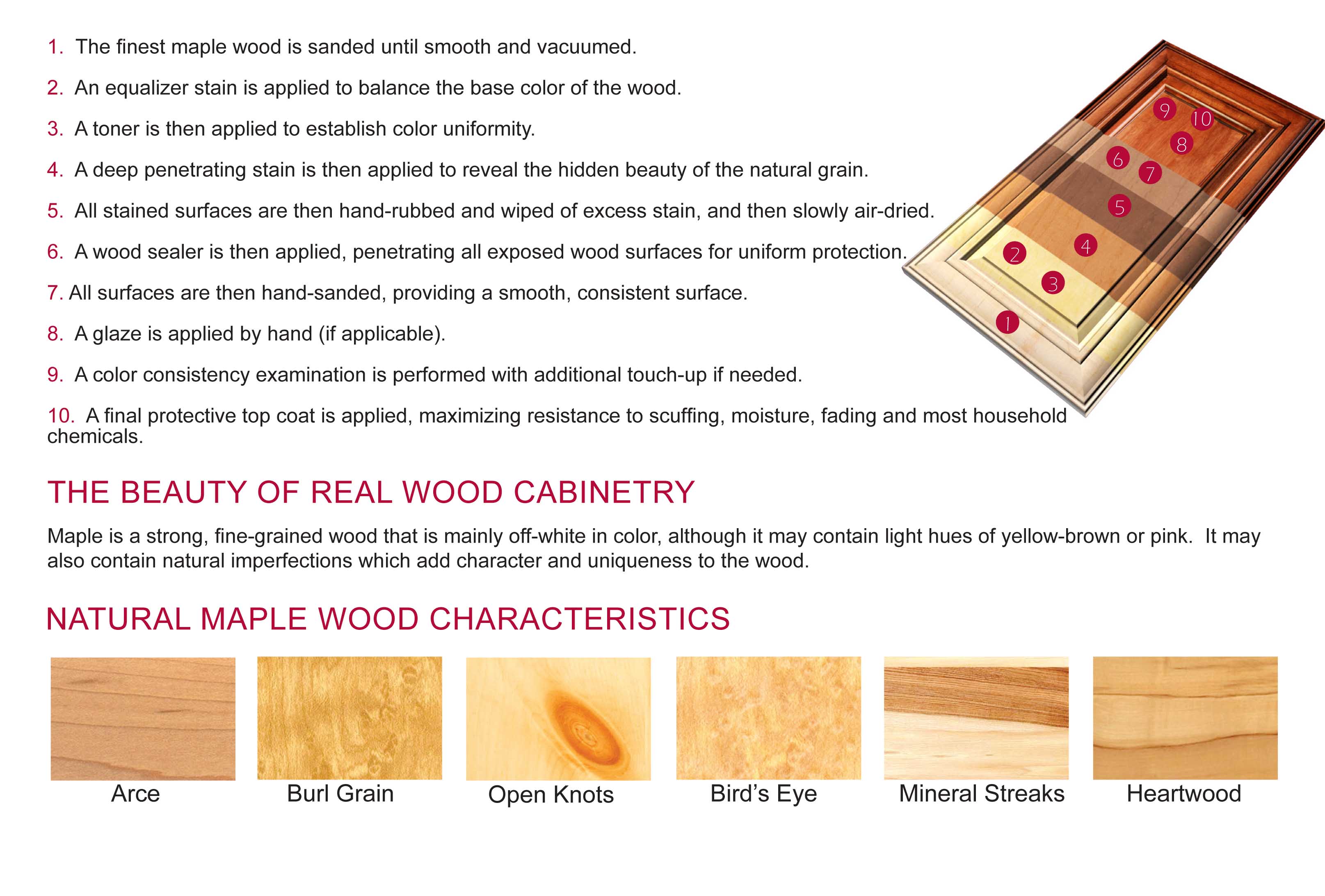 1. The finest maple wood is sanded until smooth and vacuumed.

2. An equalizer stain is applied to balance the base color of the wood.

3. A toner is then applied to establish color uniformity.

4. A deep penetrating stain is then applied to reveal the hidden beauty of the natural grain.

5. All stained surfaces are then hand-rubbed and wiped of excess stain, and then slowly air-dried.

6. A wood sealer is then applied, penetrating all exposed wood surfaces for uniform protection.

7. All surfaces are then hand-sanded, providing a smooth, consistent surface.

8. A glaze is applied by hand (if applicable).

9. A color consistency examination is performed with additional touch-up if needed.

10. A final protective top coat is applied, maximizing resistance to scuffing, moisture, fading and most household chemicals.

9 10 8 6 7 5 4 2 3 1

THE BEAUTY OF REAL WOOD CABINETRY

Maple is a strong, fine-grained wood that is mainly off-white in color, although it may contain light hues of yellow-brown or pink. It may also contain natural imperfections which add character and uniqueness to the wood.

NATURAL MAPLE WOOD CHARACTERISTICS

Arce

Burl Grain

Open Knots

Bird's Eye

Mineral Streaks

Heartwood